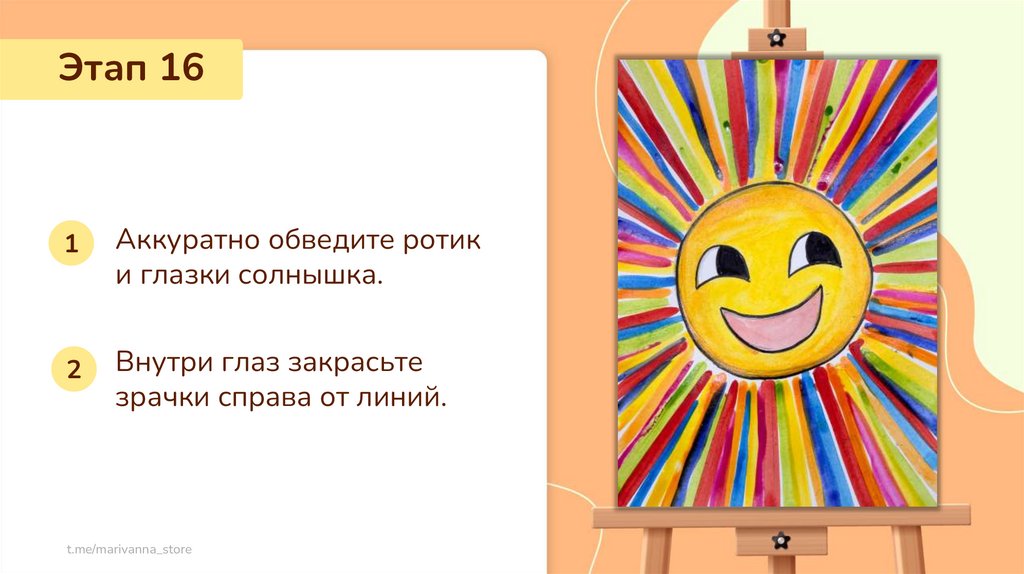 Этап 16

1 Аккуратно обведите ротик и глазки солнышка.

2 Внутри глаз закрасьте зрачки справа от линий.

t.me/marivanna_store